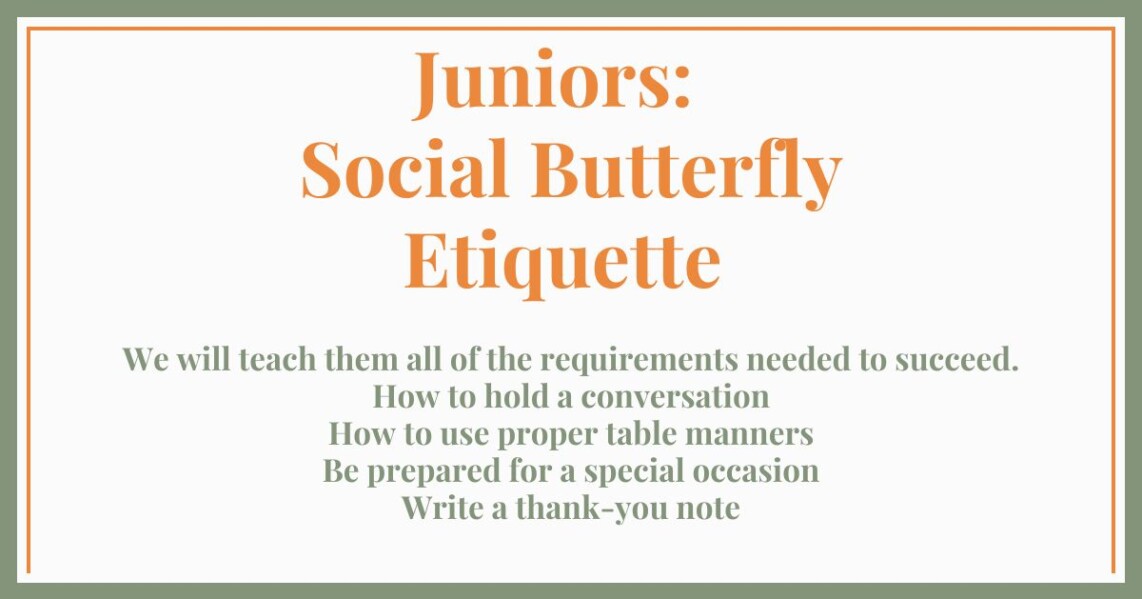 Juniors:
Social Butterfly
Etiquette

We will teach them all of the requirements needed to succeed.
How to hold a conversation
How to use proper table manners
Be prepared for a special occasion
Write a thank-you note